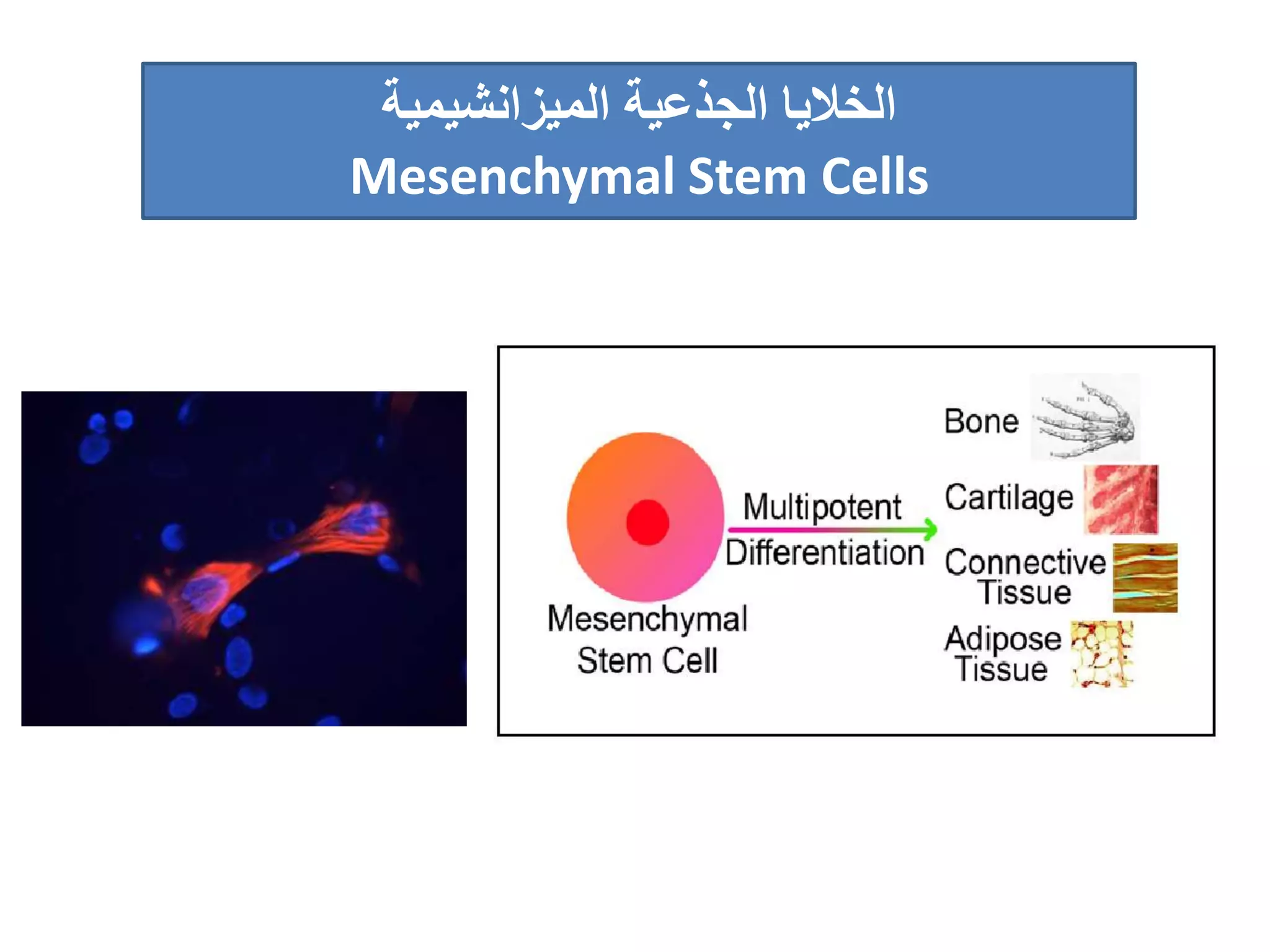 الخلايا الجذعية الميزانشيمية
Mesenchymal Stem Cells

Mesenchymal Stem Cell

Multipotent Differentiation

Bone

Cartilage

Connective Tissue

Adipose Tissue